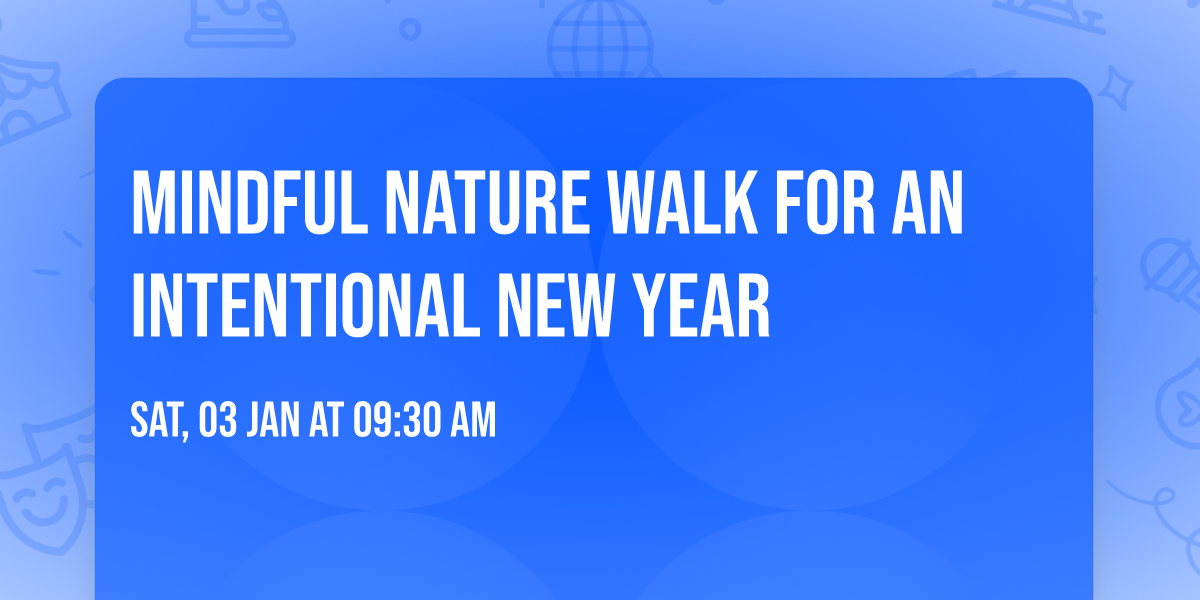 MINDFUL NATURE WALK FOR AN INTENTIONAL NEW YEAR

SAT, 03 JAN AT 09:30 AM